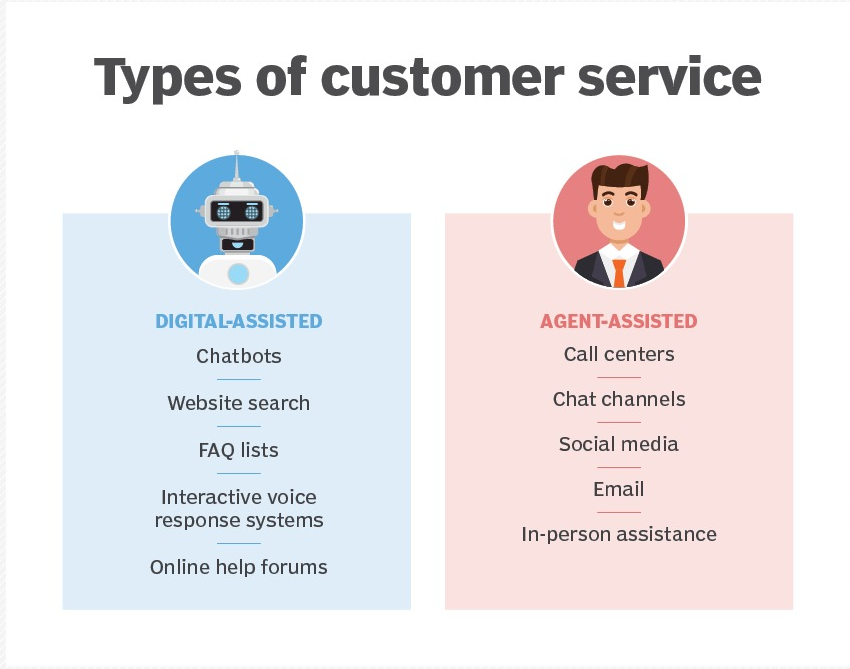 Types of customer service

DIGITAL-ASSISTED

Chatbots

Website search

FAQ lists

Interactive voice response systems

Online help forums

AGENT-ASSISTED

Call centers

Chat channels

Social media

Email

In-person assistance